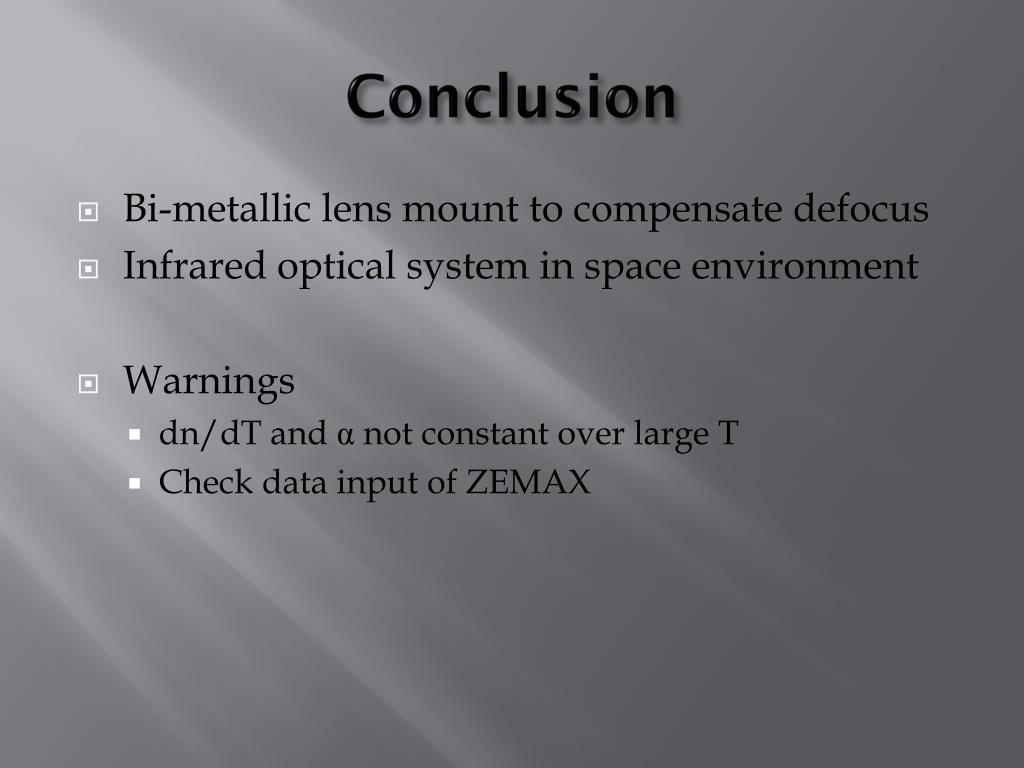 Conclusion

Bi-metallic lens mount to compensate defocus

Infrared optical system in space environment

Warnings

dn/dT and α not constant over large T

Check data input of ZEMAX